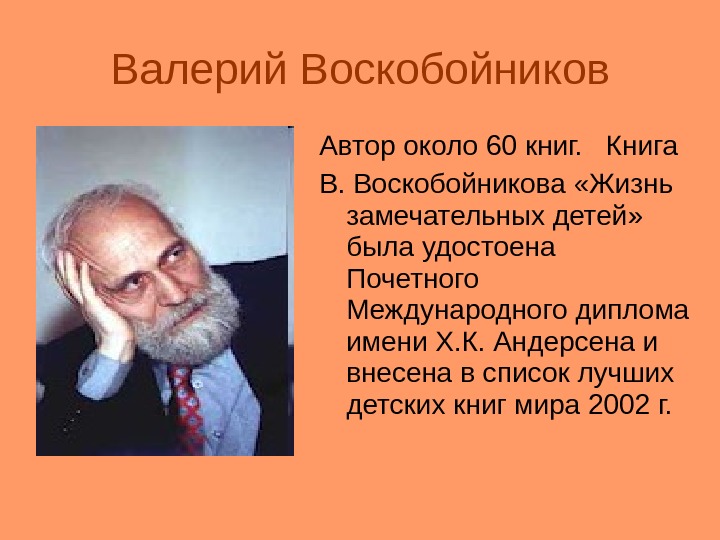 Валерий Воскобойников

Автор около 60 книг. Книга В. Воскобойникова «Жизнь замечательных детей» была удостоена Почетного Международного диплома имени Х.К. Андерсена и внесена в список лучших детских книг мира 2002 г.